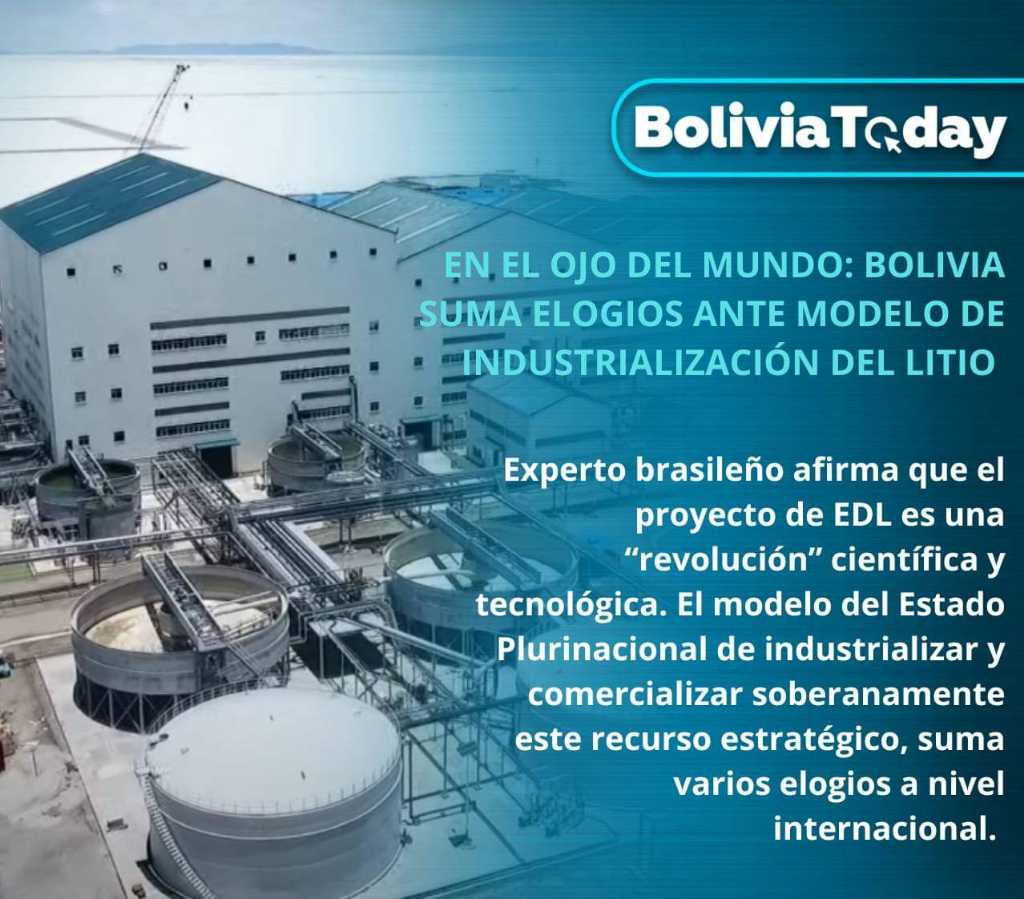 BoliviaToday

EN EL OJO DEL MUNDO: BOLIVIA SUMA ELOGIOS ANTE MODELO DE INDUSTRIALIZACIÓN DEL LITIO

Experto brasileño afirma que el proyecto de EDL es una “revolución” científica y tecnológica. El modelo del Estado Plurinacional de industrializar y comercializar soberanamente este recurso estratégico, suma varios elogios a nivel internacional.